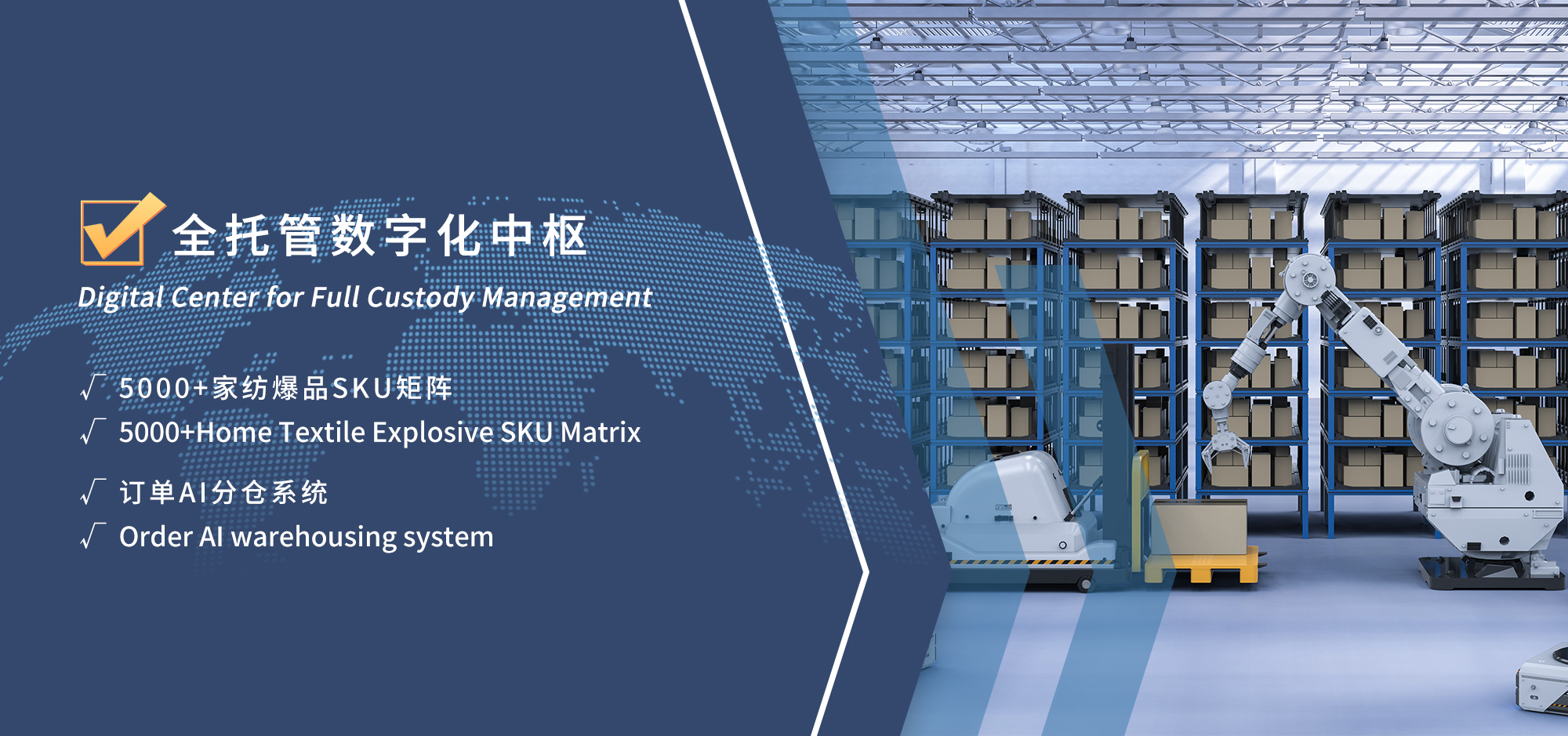 全托管数字化中枢
Digital Center for Full Custody Management

√ 5000+家纺爆品SKU矩阵
√ 5000+Home Textile Explosive SKU Matrix

√ 订单AI分仓系统
√ Order AI warehousing system